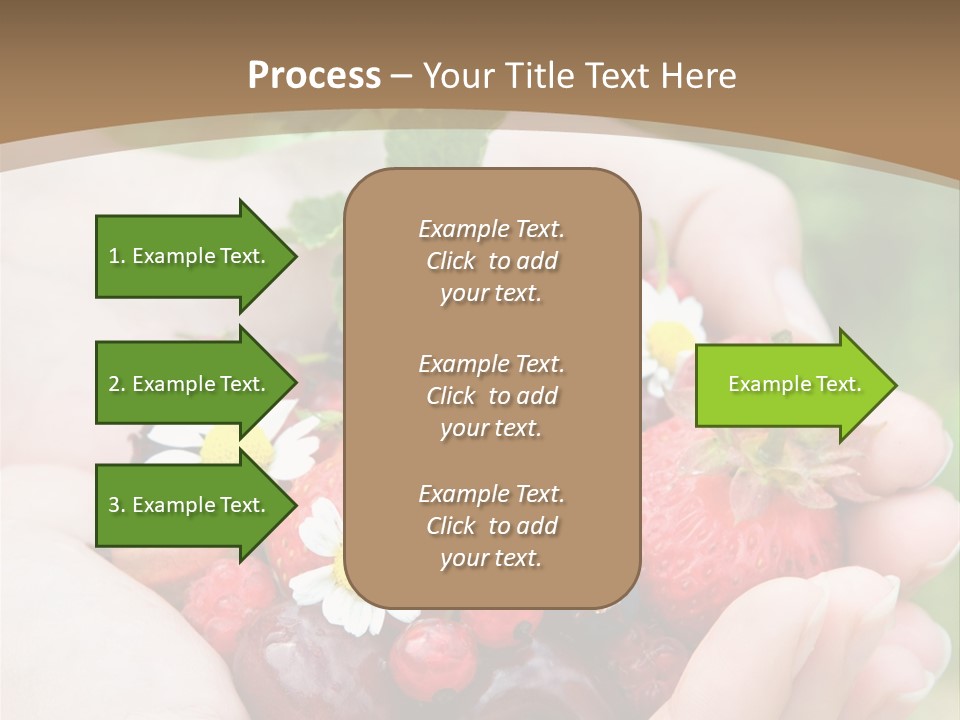 Process – Your Title Text Here

1. Example Text.

2. Example Text.

3. Example Text.

Example Text. Click to add your text.

Example Text. Click to add your text.

Example Text. Click to add your text.

Example Text.